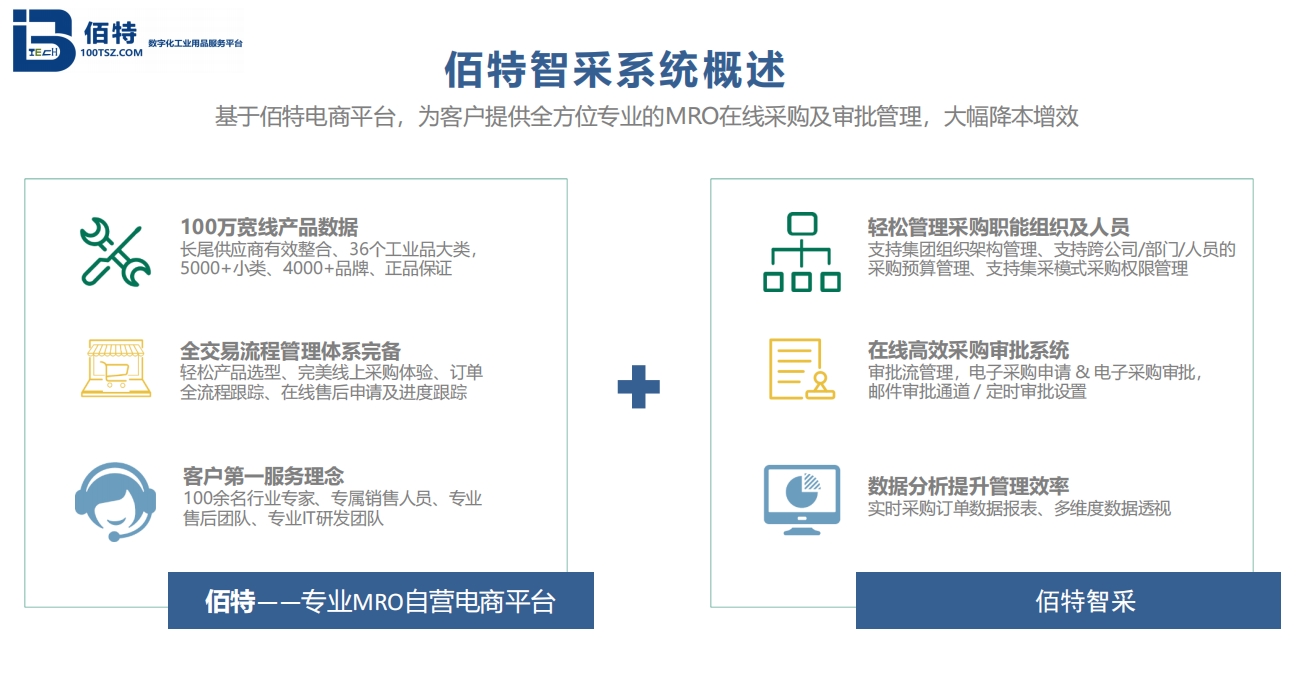 TECH 佰特
100TSZ.COM 数字化工业用品服务平台

佰特智采系统概述

基于佰特电商平台，为客户提供全方位专业的MRO在线采购及审批管理，大幅降本增效

100万宽线产品数据
长尾供应商有效整合、36个工业品大类，5000+小类、4000+品牌、正品保证

全交易流程管理体系完备
轻松产品选型、完美线上采购体验、订单全流程跟踪、在线售后申请及进度跟踪

客户第一服务理念
100余名行业专家、专属销售人员、专业售后团队、专业IT研发团队

佰特——专业MRO自营电商平台

轻松管理采购职能组织及人员
支持集团组织架构管理、支持跨公司/部门/人员的采购预算管理、支持集采模式采购权限管理

在线高效采购审批系统
审批流管理，电子采购申请 & 电子采购审批，邮件审批通道 / 定时审批设置

数据分析提升管理效率
实时采购订单数据报表、多维度数据透视

佰特智采